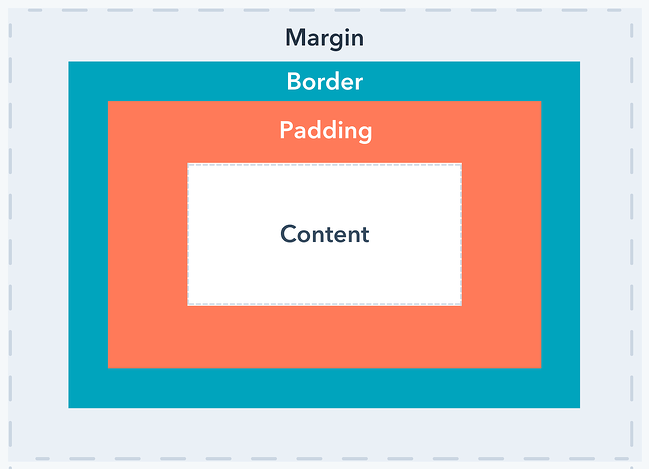 Margin

Border

Padding

Content